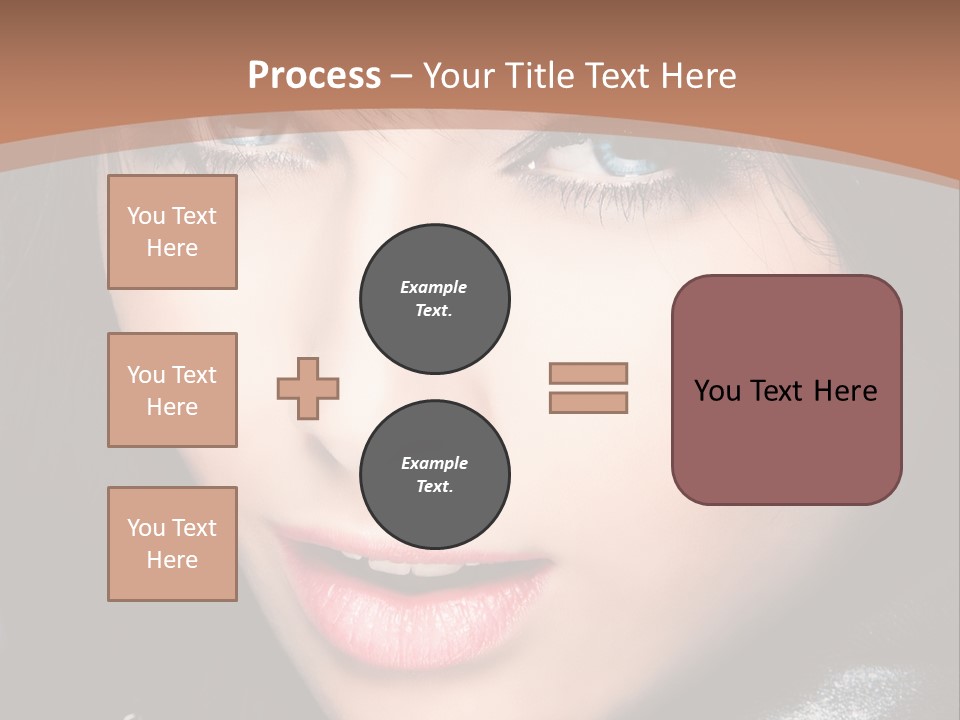 Process – Your Title Text Here

You Text Here

You Text Here

You Text Here

Example Text.

Example Text.

You Text Here